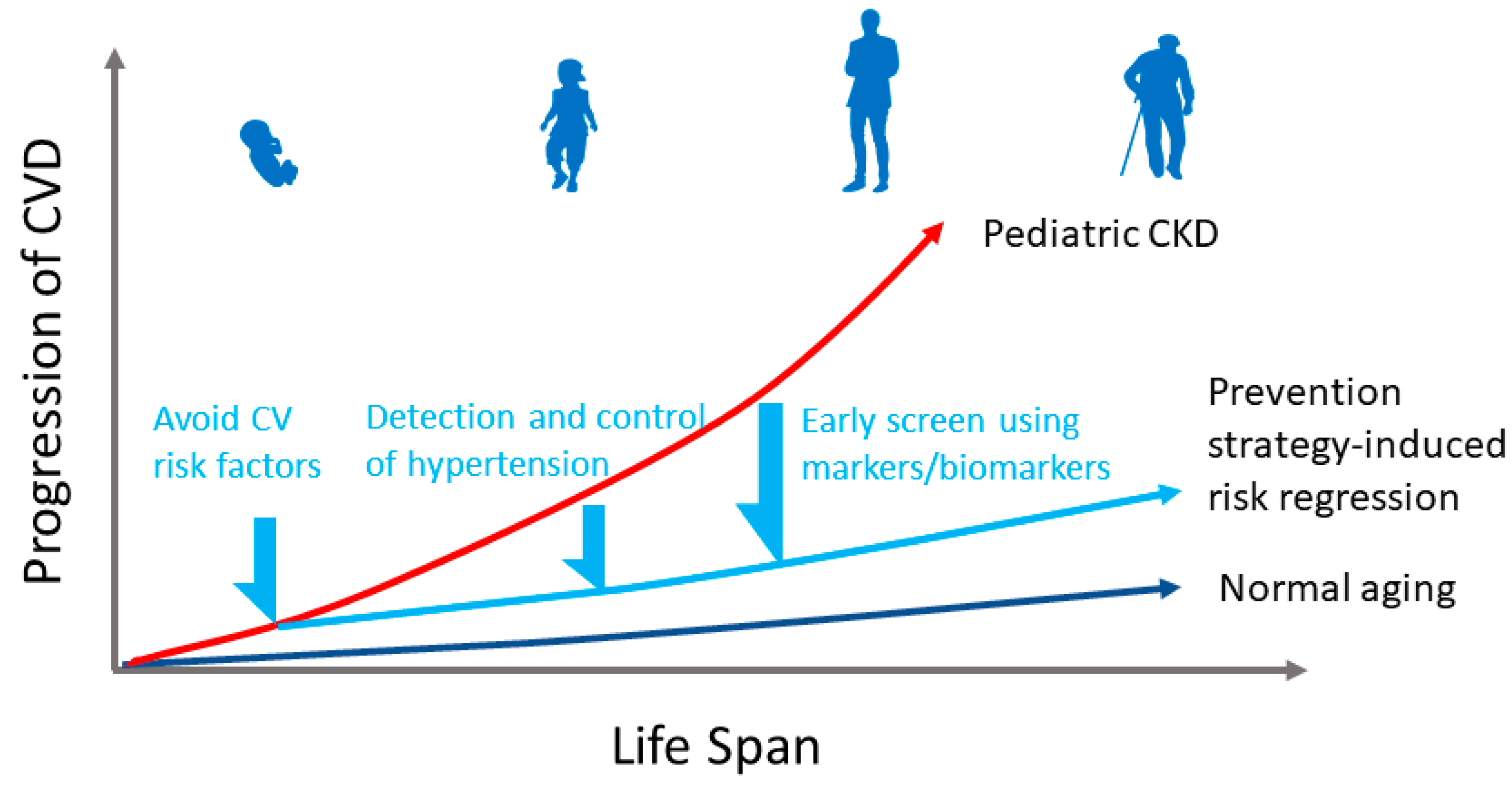 Progression of CVD

Pediatric CKD

Avoid CV risk factors

Detection and control of hypertension

Early screen using markers/biomarkers

Prevention strategy-induced risk regression

Normal aging

Life Span